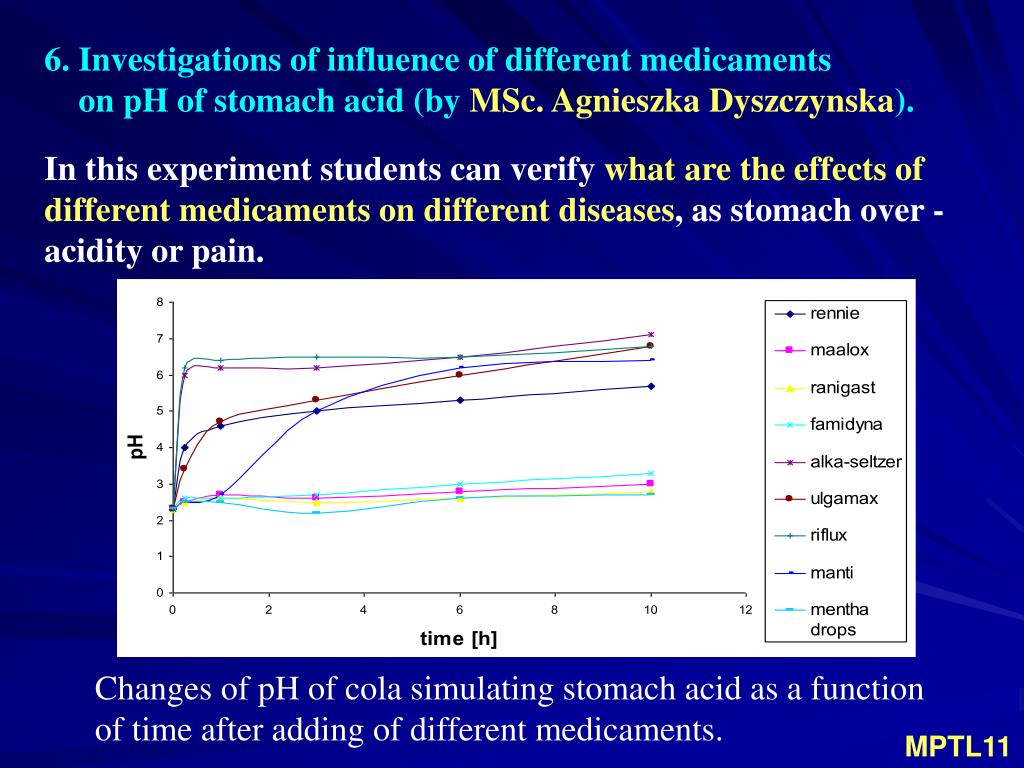 6. Investigations of influence of different medicaments on pH of stomach acid (by MSc. Agnieszka Dyszczynska).

In this experiment students can verify what are the effects of different medicaments on different diseases, as stomach over - acidity or pain.

8
7
6
5
4
3
2
1
0
pH
0
2
4
6
8
10
12
time [h]

rennie
maalox
ranigast
famidyna
alka-seltzer
ulgamax
riflux
manti
mentha drops

Changes of pH of cola simulating stomach acid as a function of time after adding of different medicaments.

MPTL11